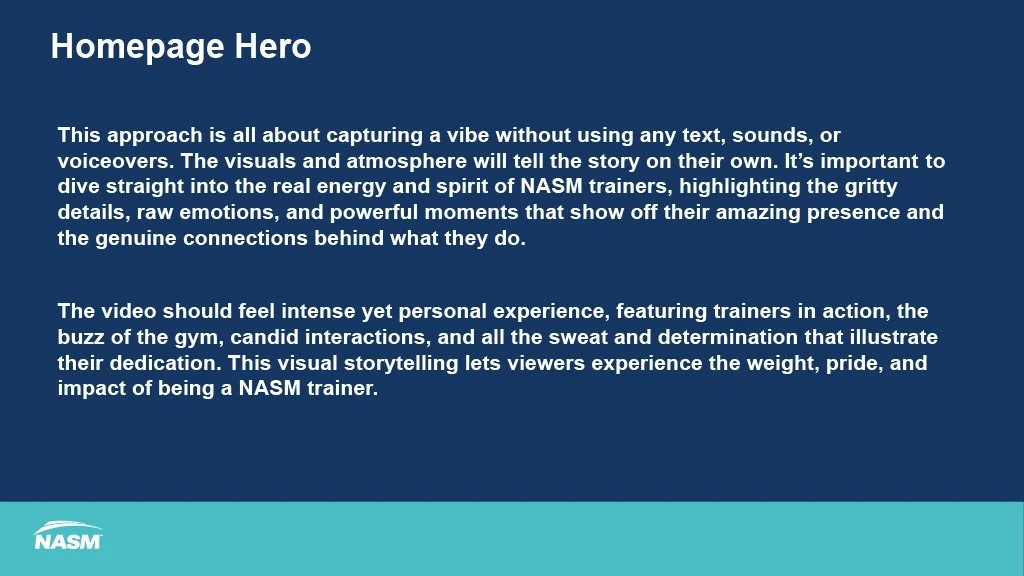 Homepage Hero

This approach is all about capturing a vibe without using any text, sounds, or voiceovers. The visuals and atmosphere will tell the story on their own. It’s important to dive straight into the real energy and spirit of NASM trainers, highlighting the gritty details, raw emotions, and powerful moments that show off their amazing presence and the genuine connections behind what they do.

The video should feel intense yet personal experience, featuring trainers in action, the buzz of the gym, candid interactions, and all the sweat and determination that illustrate their dedication. This visual storytelling lets viewers experience the weight, pride, and impact of being a NASM trainer.

NASM